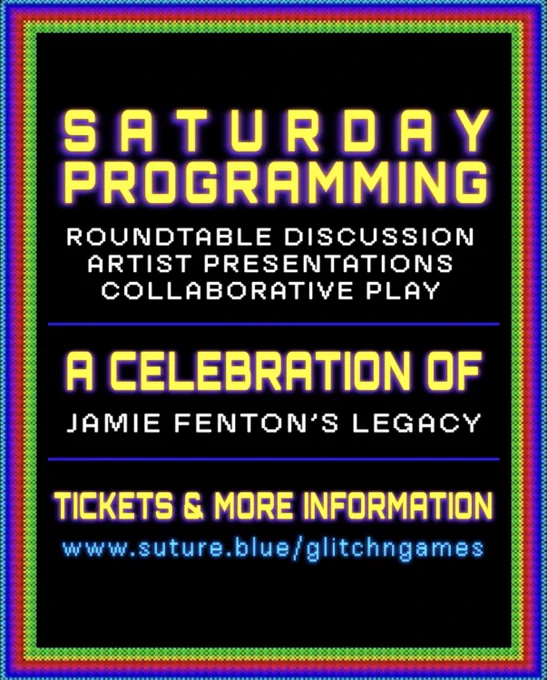 SATURDAY PROGRAMMING

ROUNDTABLE DISCUSSION
ARTIST PRESENTATIONS
COLLABORATIVE PLAY

A CELEBRATION OF

JAMIE FENTON'S LEGACY

TICKETS & MORE INFORMATION

www.suture.blue/glitchngames